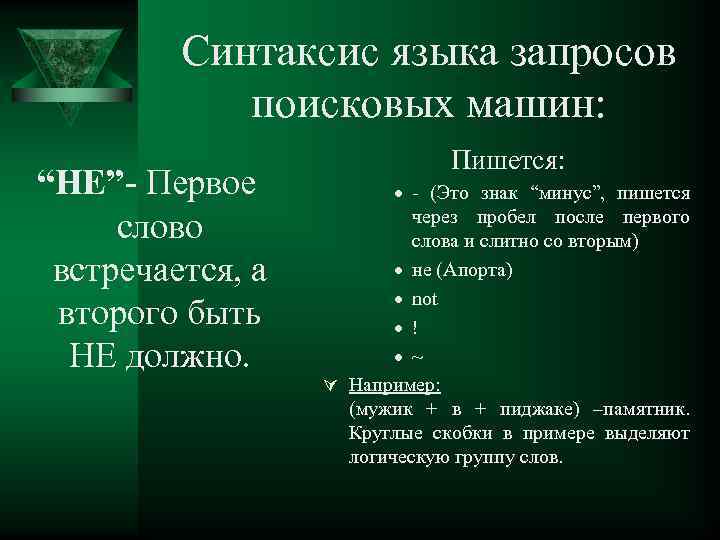 Синтаксис языка запросов поисковых машин:

“НЕ”- Первое слово встречается, а второго быть НЕ должно.

Пишется:

- - (Это знак “минус”, пишется через пробел после первого слова и слитно со вторым)
- не (Апорта)
- not
- !
- ~

Например:
(мужик + в + пиджаке) –памятник. Круглые скобки в примере выделяют логическую группу слов.